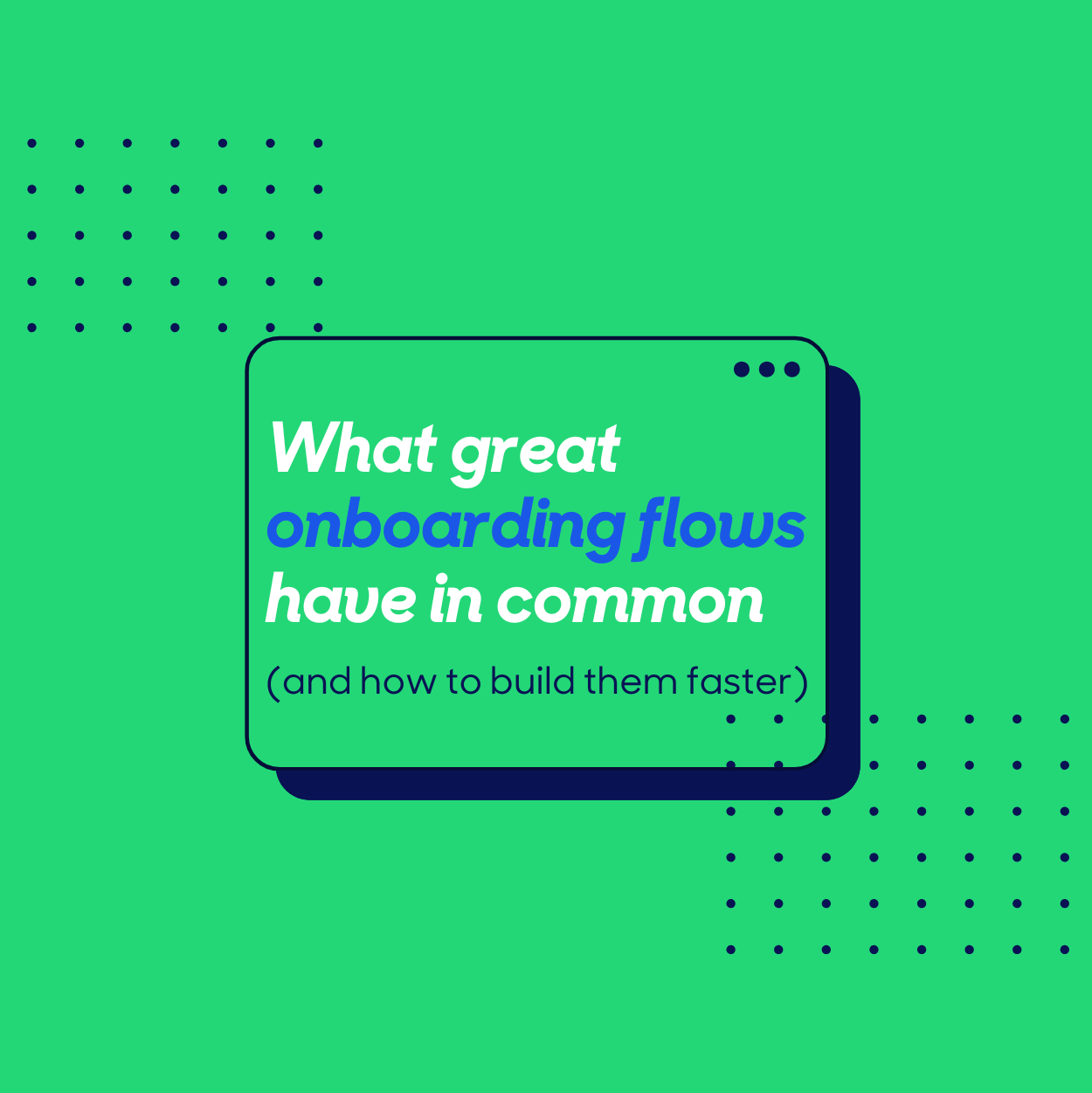 What great onboarding flows have in common

(and how to build them faster)